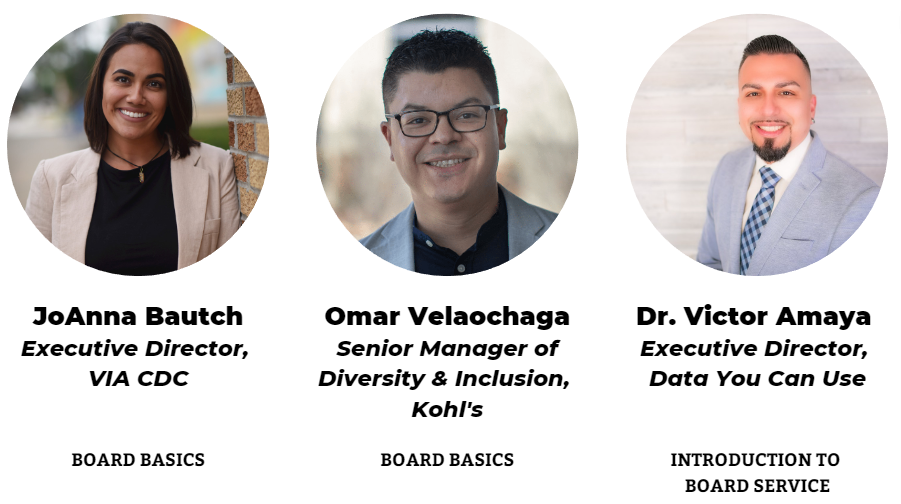 JoAnna Bautch
Executive Director, VIA CDC

BOARD BASICS

Omar Velaochaga
Senior Manager of Diversity & Inclusion, Kohl's

BOARD BASICS

Dr. Victor Amaya
Executive Director, Data You Can Use

INTRODUCTION TO BOARD SERVICE